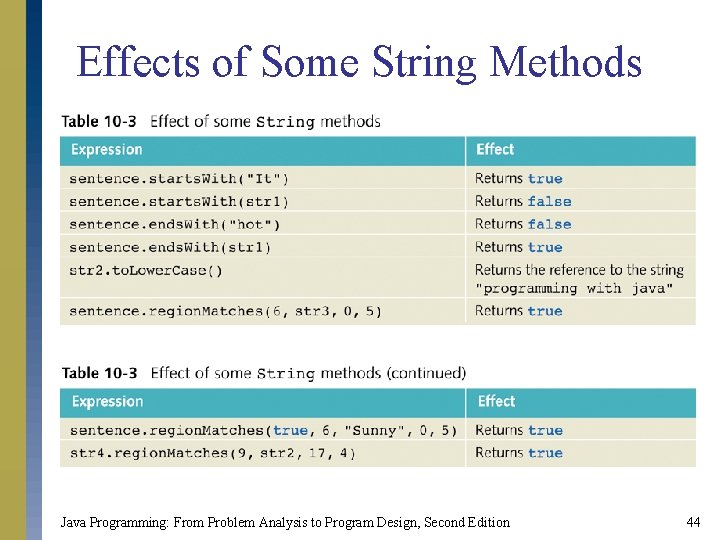 Effects of Some String Methods

Table 10-3 Effect of some String methods

| Expression | Effect |
|---|---|
| sentence.startsWith("It") | Returns true |
| sentence.startsWith(str1) | Returns false |
| sentence.endsWith("hot") | Returns false |
| sentence.endsWith(str1) | Returns true |
| str2.toLowerCase() | Returns the reference to the string "programming with java" |
| sentence.regionMatches(6, str3, 0, 5) | Returns true |

Table 10-3 Effect of some String methods (continued)

| Expression | Effect |
|---|---|
| sentence.regionMatches(true, 6, "Sunny", 0, 5) | Returns true |
| str4.regionMatches(9, str2, 17, 4) | Returns true |

Java Programming: From Problem Analysis to Program Design, Second Edition

44